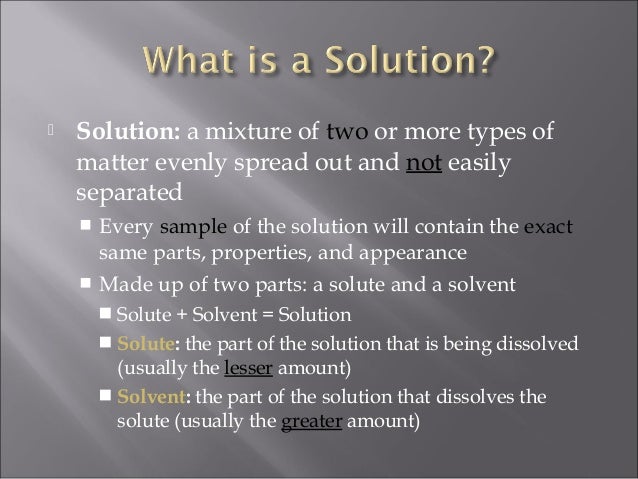 What is a Solution?

Solution: a mixture of two or more types of matter evenly spread out and not easily separated

Every sample of the solution will contain the exact same parts, properties, and appearance

Made up of two parts: a solute and a solvent

Solute + Solvent = Solution

Solute: the part of the solution that is being dissolved (usually the lesser amount)

Solvent: the part of the solution that dissolves the solute (usually the greater amount)